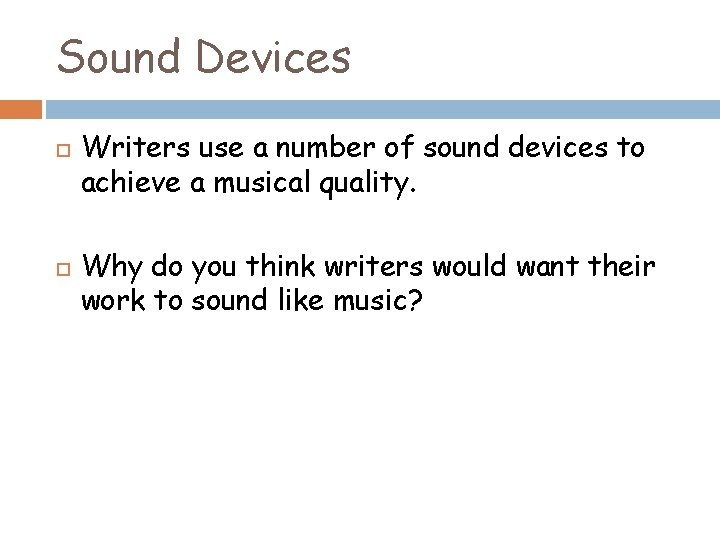 Sound Devices

Writers use a number of sound devices to achieve a musical quality.

Why do you think writers would want their work to sound like music?